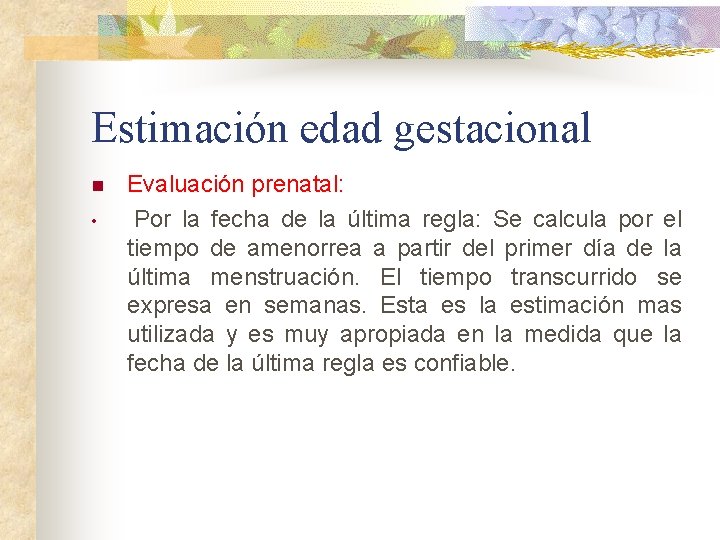 Estimación edad gestacional

Evaluación prenatal:

Por la fecha de la última regla: Se calcula por el tiempo de amenorrea a partir del primer día de la última menstruación. El tiempo transcurrido se expresa en semanas. Esta es la estimación mas utilizada y es muy apropiada en la medida que la fecha de la última regla es confiable.